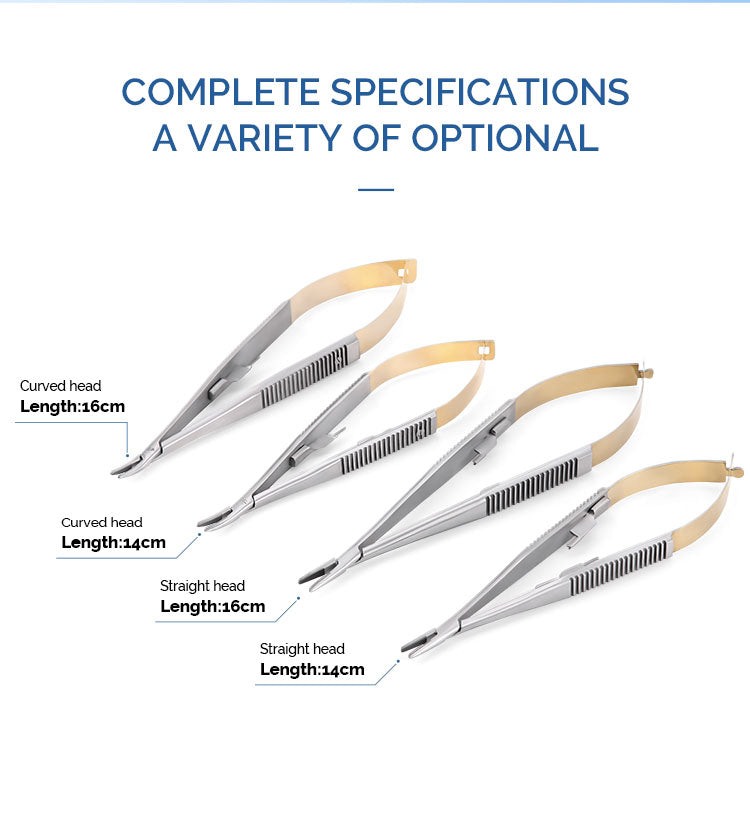 COMPLETE SPECIFICATIONS
A VARIETY OF OPTIONAL

Curved head
Length:16cm

Curved head
Length:14cm

Straight head
Length:16cm

Straight head
Length:14cm